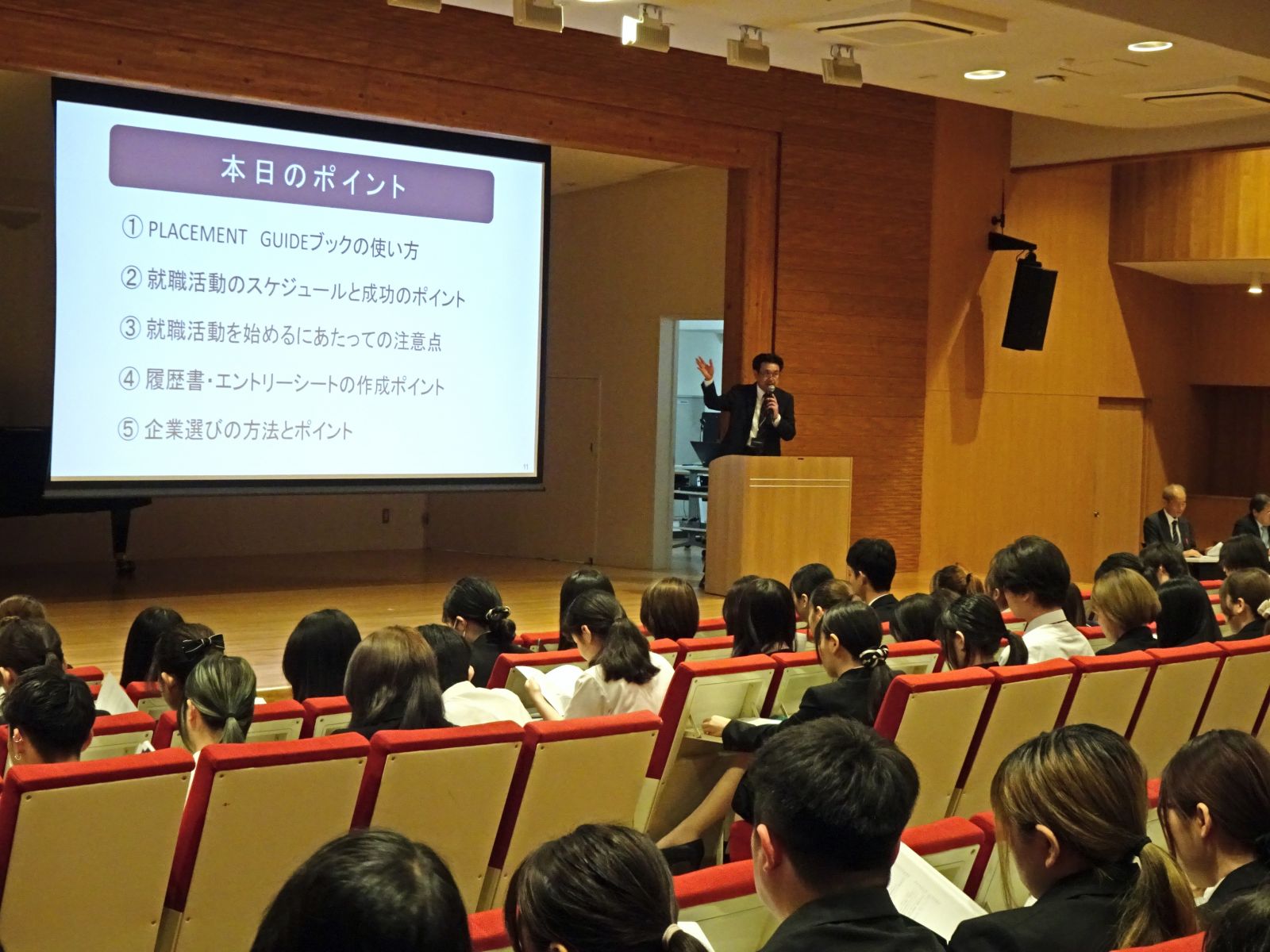 本日のポイント

① PLACEMENT GUIDEブックの使い方

② 就職活動のスケジュールと成功のポイント

③ 就職活動を始めるにあたっての注意点

④ 履歴書・エントリーシートの作成ポイント

⑤ 企業選びの方法とポイント

11